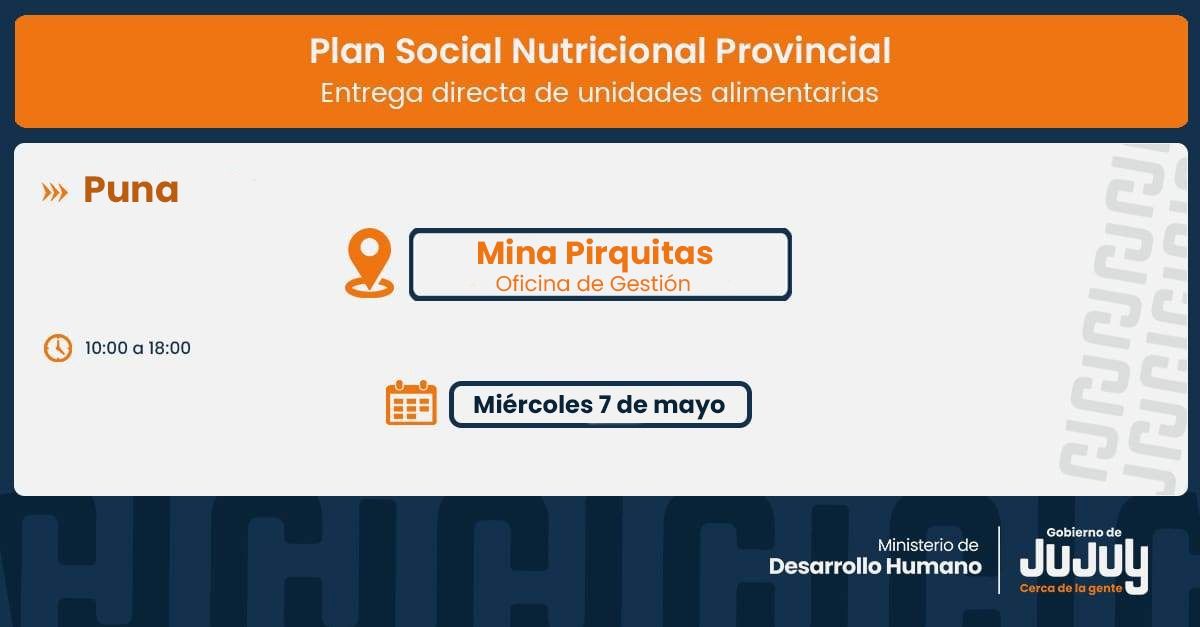 Plan Social Nutricional Provincial
Entrega directa de unidades alimentarias

Puna

Mina Pirquitas
Oficina de Gestión

10:00 a 18:00

Miércoles 7 de mayo

Ministerio de
Desarrollo Humano

Gobierno de
JUJUY
Cerca de la gente